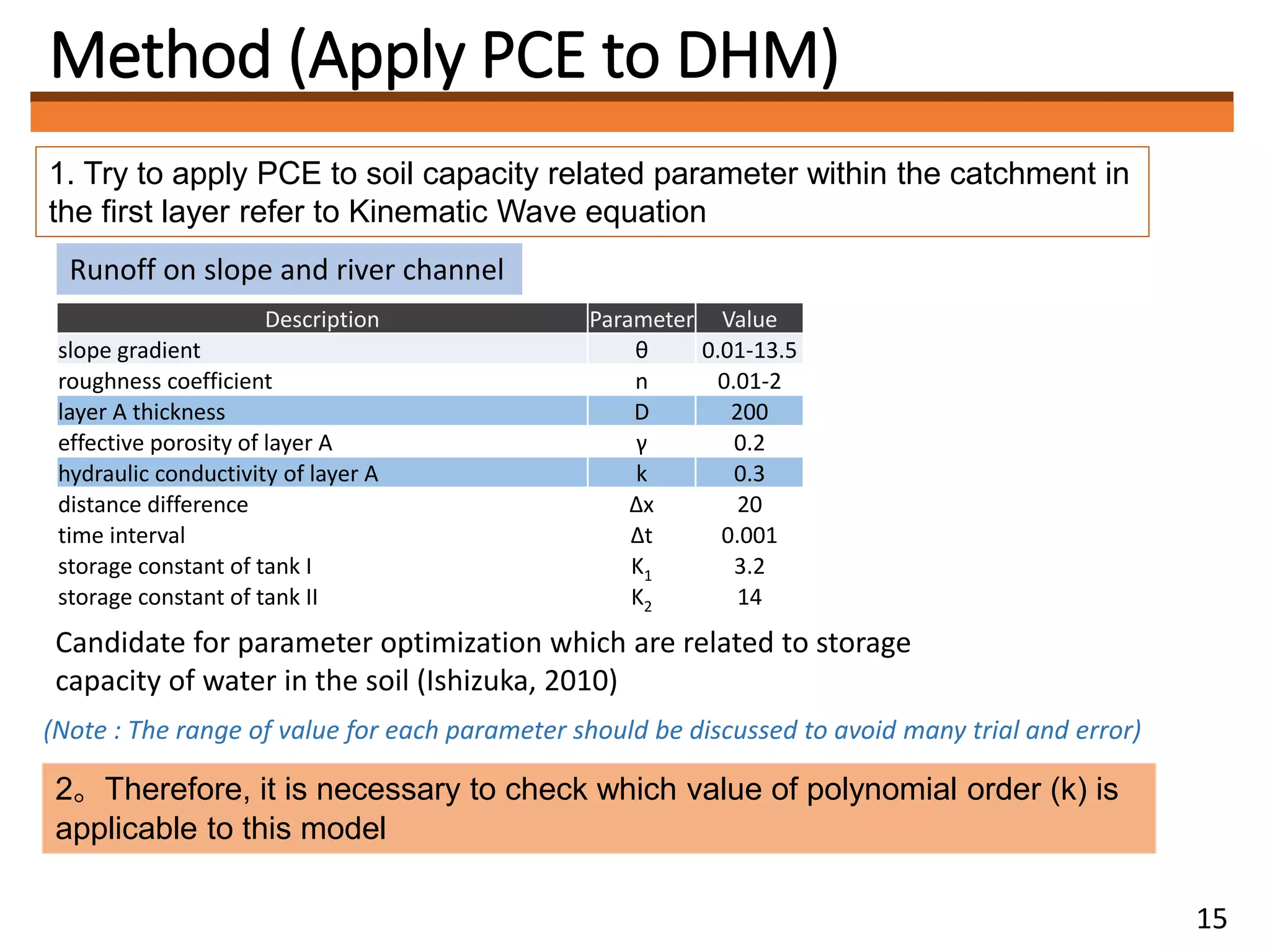 Method (Apply PCE to DHM)

1. Try to apply PCE to soil capacity related parameter within the catchment in the first layer refer to Kinematic Wave equation

Runoff on slope and river channel

| Description | Parameter | Value |
|---|---|---|
| slope gradient | θ | 0.01-13.5 |
| roughness coefficient | n | 0.01-2 |
| layer A thickness | D | 200 |
| effective porosity of layer A | γ | 0.2 |
| hydraulic conductivity of layer A | k | 0.3 |
| distance difference | Δx | 20 |
| time interval | Δt | 0.001 |
| storage constant of tank I | $K_1$ | 3.2 |
| storage constant of tank II | $K_2$ | 14 |

Candidate for parameter optimization which are related to storage capacity of water in the soil (Ishizuka, 2010)

(Note : The range of value for each parameter should be discussed to avoid many trial and error)

2。 Therefore, it is necessary to check which value of polynomial order (k) is applicable to this model

15